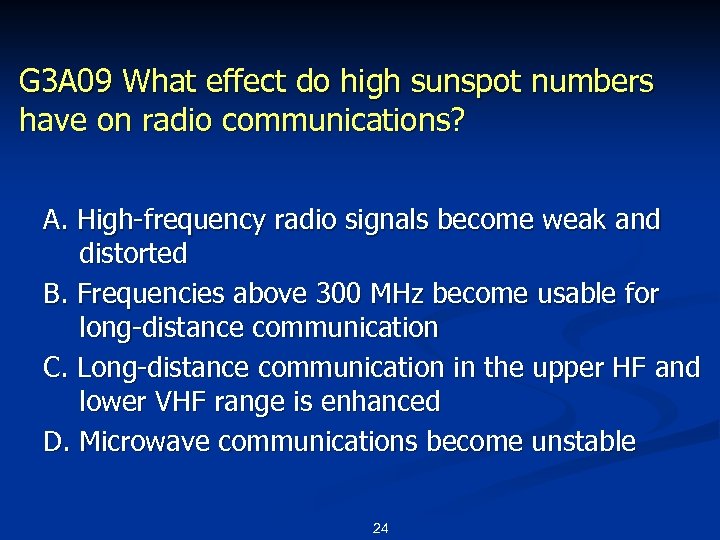 G3A09 What effect do high sunspot numbers have on radio communications?

A. High-frequency radio signals become weak and distorted

B. Frequencies above 300 MHz become usable for long-distance communication

C. Long-distance communication in the upper HF and lower VHF range is enhanced

D. Microwave communications become unstable

24